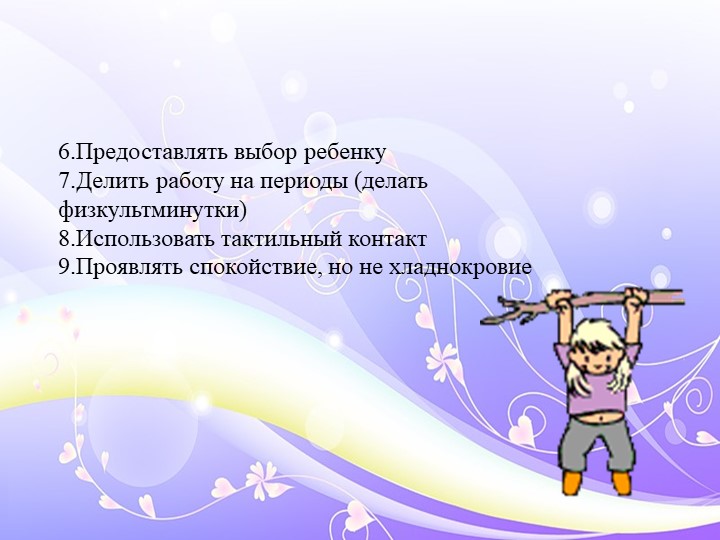 6.Предоставлять выбор ребенку
7.Делить работу на периоды (делать физкультминутки)
8.Использовать тактильный контакт
9.Проявлять спокойствие, но не хладнокровие